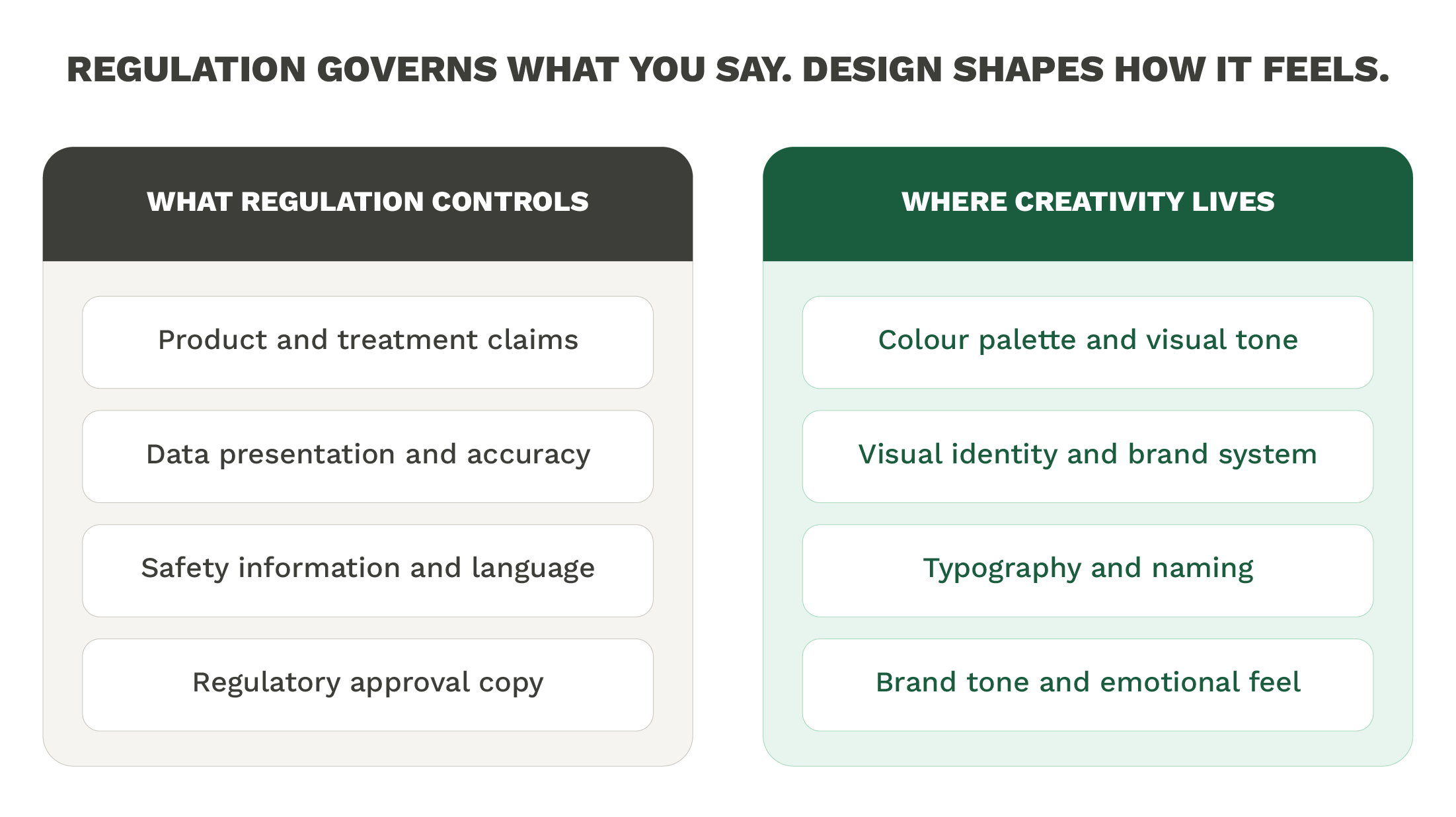 REGULATION GOVERNS WHAT YOU SAY. DESIGN SHAPES HOW IT FEELS.

WHAT REGULATION CONTROLS

Product and treatment claims

Data presentation and accuracy

Safety information and language

Regulatory approval copy

WHERE CREATIVITY LIVES

Colour palette and visual tone

Visual identity and brand system

Typography and naming

Brand tone and emotional feel